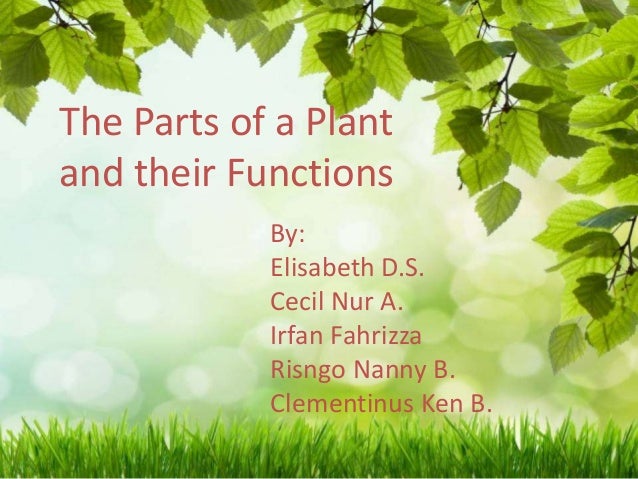 The Parts of a Plant and their Functions

By:
Elisabeth D.S.
Cecil Nur A.
Irfan Fahrizza
Risngo Nanny B.
Clementinus Ken B.